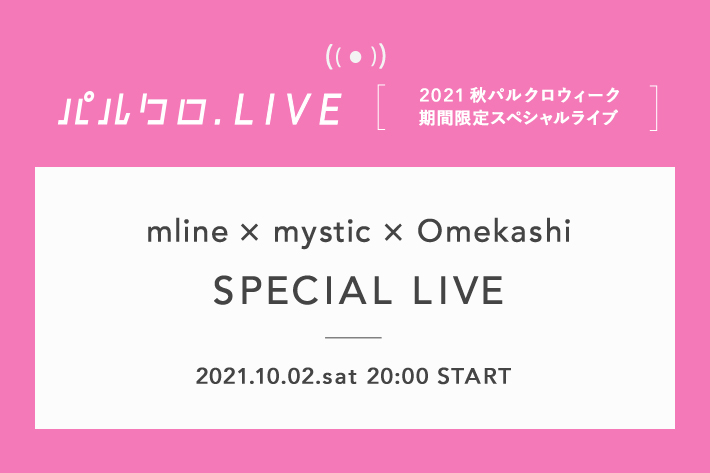 パルクロ.LIVE

2021 秋パルクロウィーク
期間限定スペシャルライブ

mline × mystic × Omekashi

SPECIAL LIVE

2021.10.02.sat 20:00 START